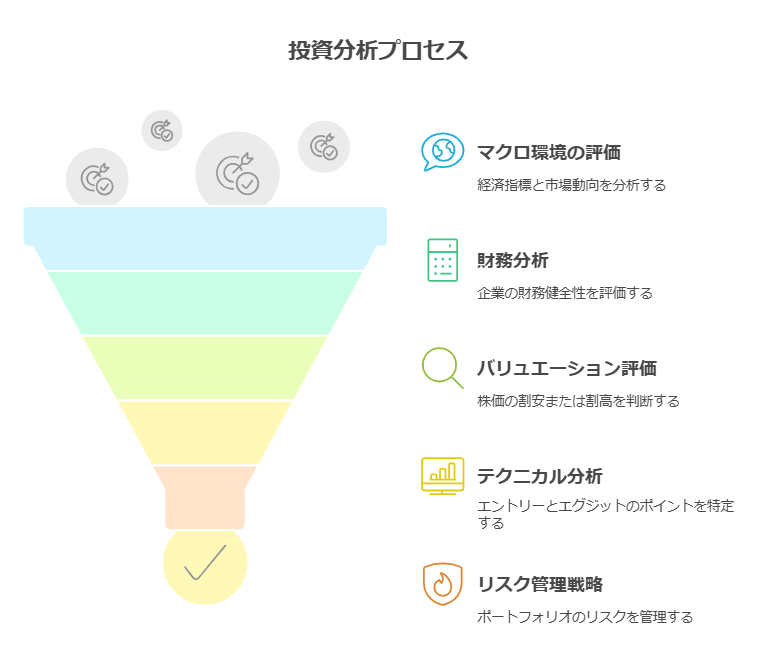 投資分析プロセス

マクロ環境の評価

経済指標と市場動向を分析する

財務分析

企業の財務健全性を評価する

バリュエーション評価

株価の割安または割高を判断する

テクニカル分析

エントリーとエグジットのポイントを特定する

リスク管理戦略

ポートフォリオのリスクを管理する